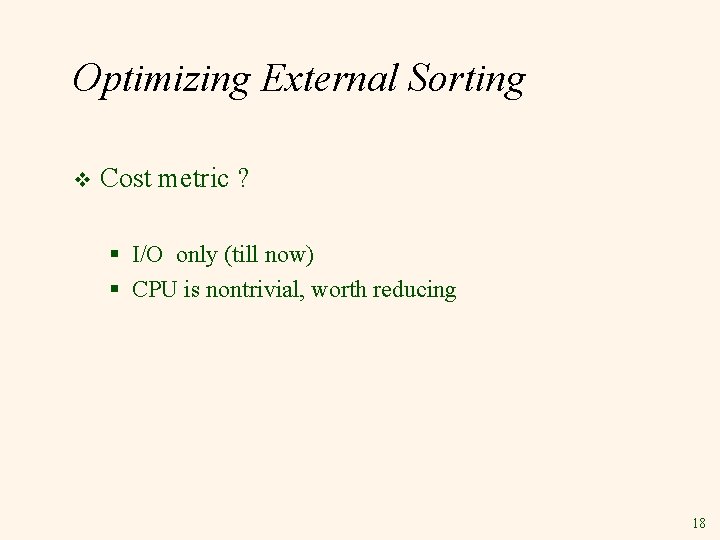 Optimizing External Sorting

❖ Cost metric ?

▪ I/O only (till now)
▪ CPU is nontrivial, worth reducing

18